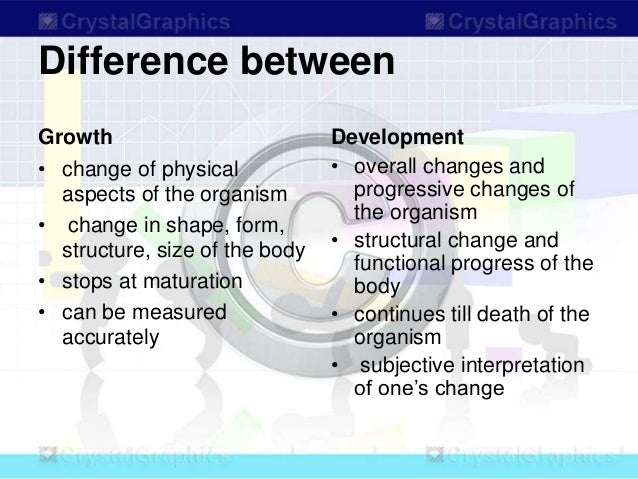 CrystalGraphics CrystalGraphics

Difference between

Growth
• change of physical aspects of the organism
• change in shape, form, structure, size of the body
• stops at maturation
• can be measured accurately

Development
• overall changes and progressive changes of the organism
• structural change and functional progress of the body
• continues till death of the organism
• subjective interpretation of one's change

CrystalGraphics CrystalGraphics